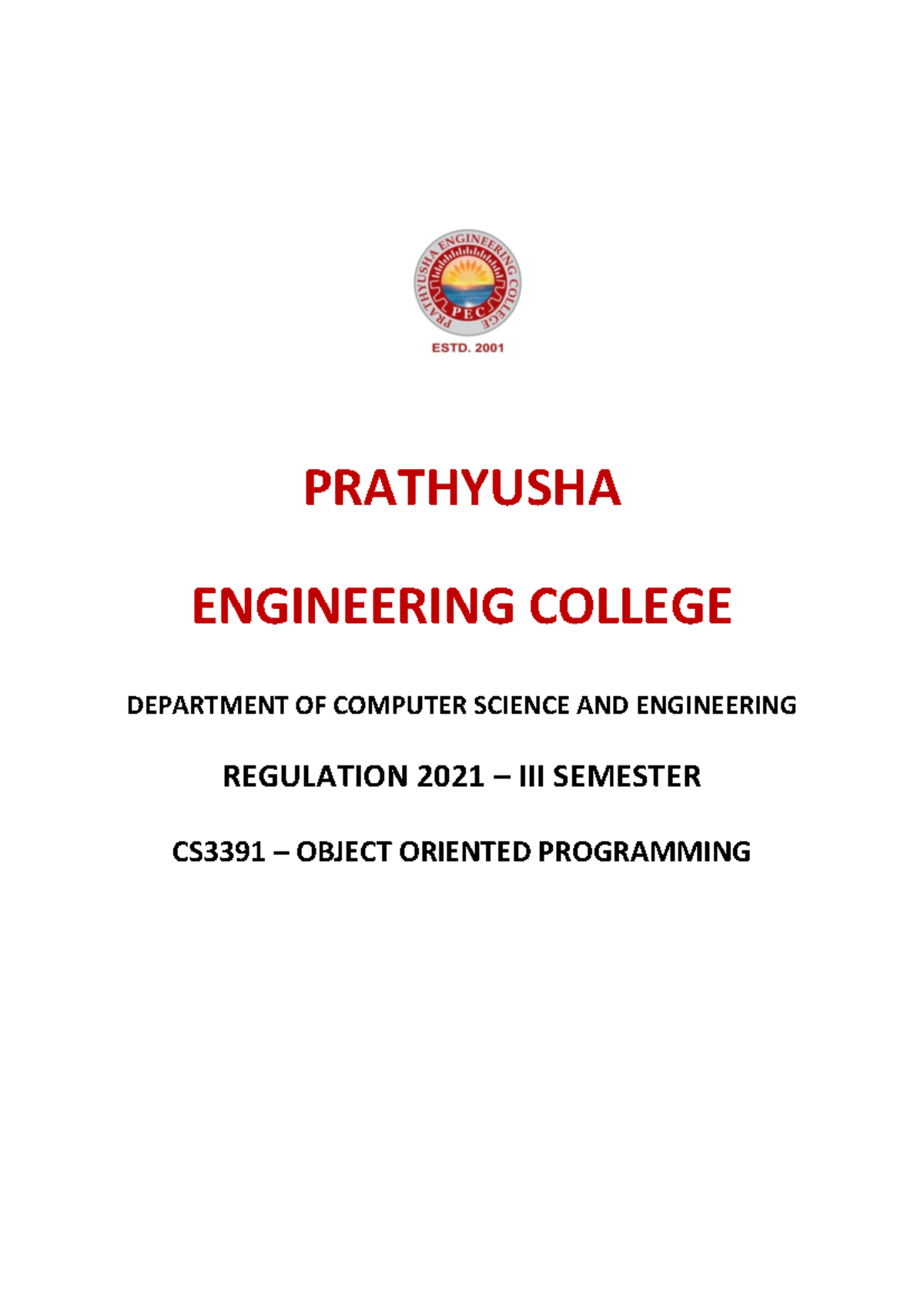 PRATHYUSHA ENGINEERING COLLEGE
PEC
ESTD. 2001

PRATHYUSHA

ENGINEERING COLLEGE

DEPARTMENT OF COMPUTER SCIENCE AND ENGINEERING

REGULATION 2021 – III SEMESTER

CS3391 – OBJECT ORIENTED PROGRAMMING